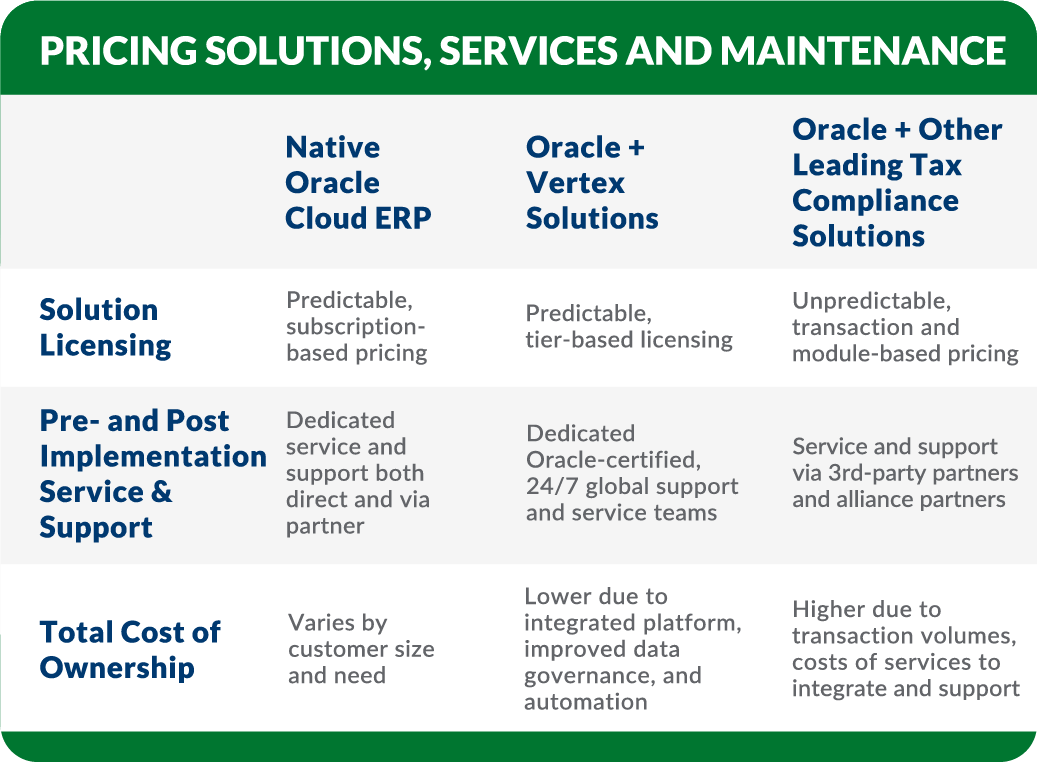 PRICING SOLUTIONS, SERVICES AND MAINTENANCE

| | Native Oracle Cloud ERP | Oracle + Vertex Solutions | Oracle + Other Leading Tax Compliance Solutions |
|---|---|---|---|
| Solution Licensing | Predictable, subscription-based pricing | Predictable, tier-based licensing | Unpredictable, transaction and module-based pricing |
| Pre- and Post Implementation Service & Support | Dedicated service and support both direct and via partner | Dedicated Oracle-certified, 24/7 global support and service teams | Service and support via 3rd-party partners and alliance partners |
| Total Cost of Ownership | Varies by customer size and need | Lower due to integrated platform, improved data governance, and automation | Higher due to transaction volumes, costs of services to integrate and support |